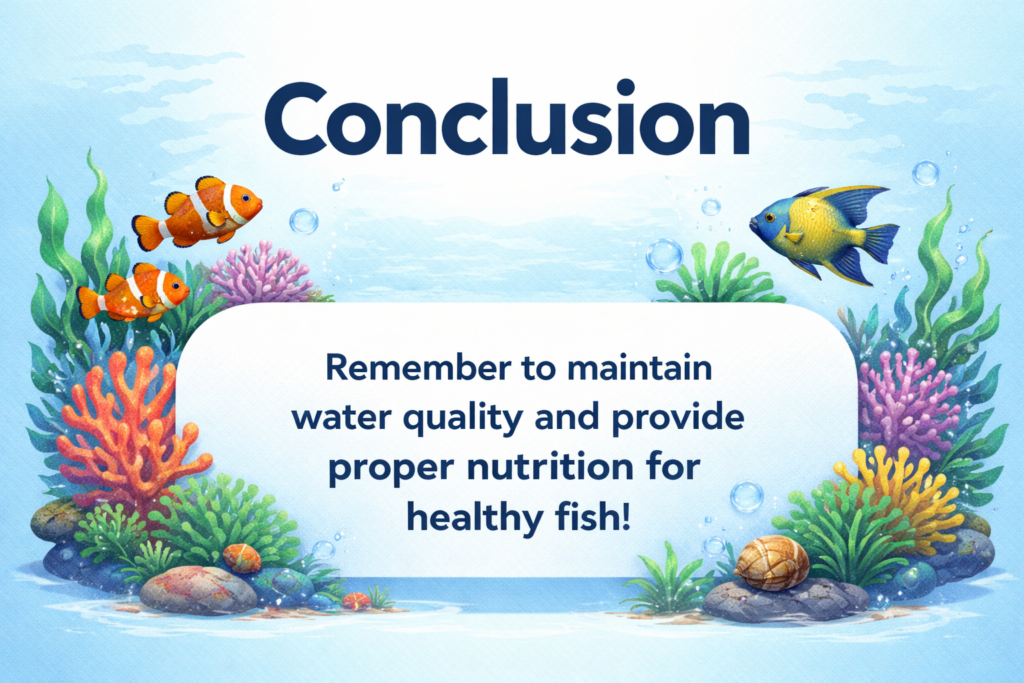 Conclusion

Remember to maintain water quality and provide proper nutrition for healthy fish!